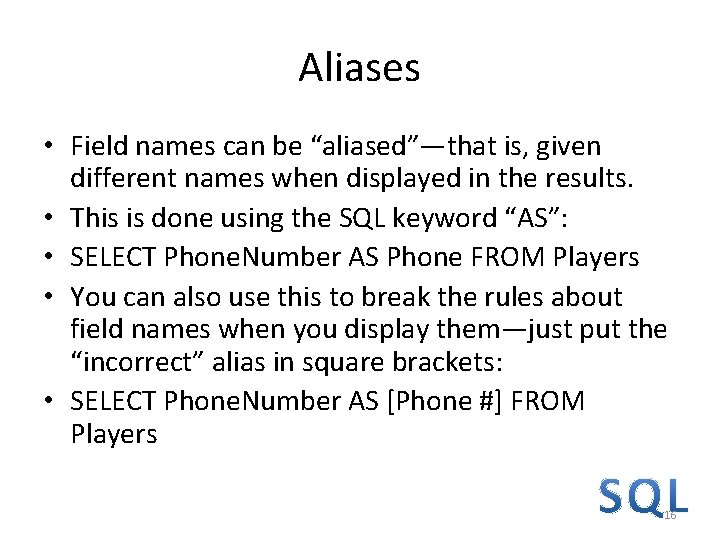 Aliases

• Field names can be “aliased”—that is, given different names when displayed in the results.
• This is done using the SQL keyword “AS”:
• SELECT PhoneNumber AS Phone FROM Players
• You can also use this to break the rules about field names when you display them—just put the “incorrect” alias in square brackets:
• SELECT PhoneNumber AS [Phone #] FROM Players

SQL
16